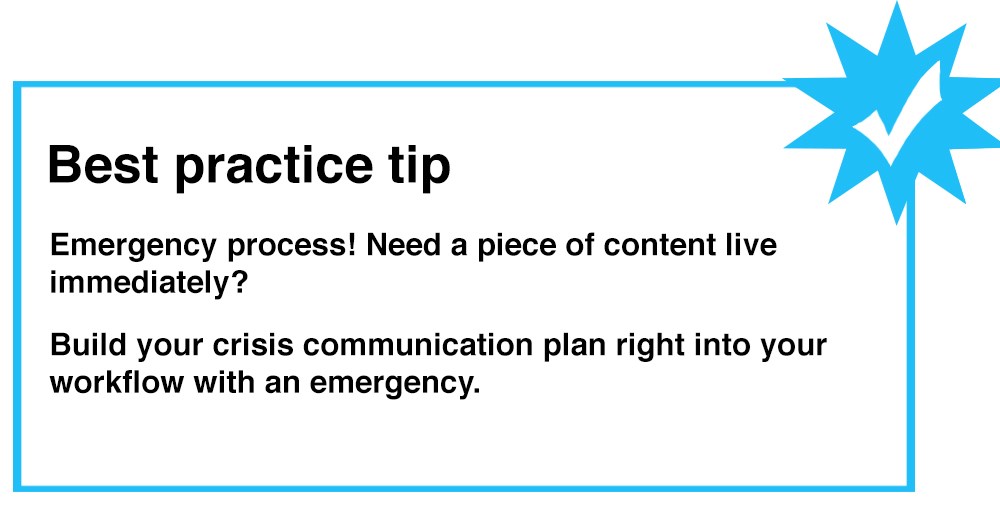 Best practice tip

Emergency process! Need a piece of content live immediately?

Build your crisis communication plan right into your workflow with an emergency.